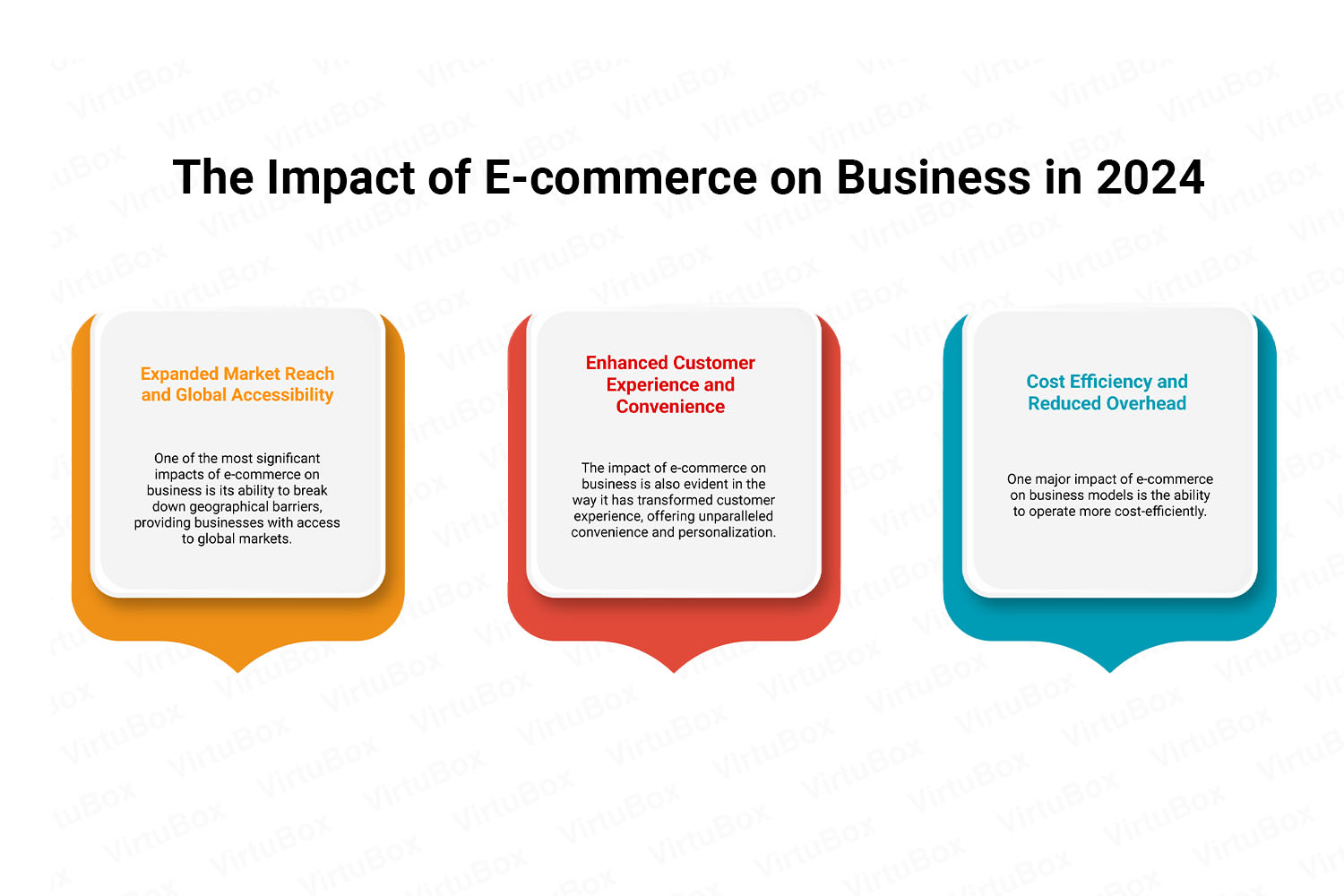 The Impact of E-commerce on Business in 2024

Expanded Market Reach and Global Accessibility

One of the most significant impacts of e-commerce on business is its ability to break down geographical barriers, providing businesses with access to global markets.

Enhanced Customer Experience and Convenience

The impact of e-commerce on business is also evident in the way it has transformed customer experience, offering unparalleled convenience and personalization.

Cost Efficiency and Reduced Overhead

One major impact of e-commerce on business models is the ability to operate more cost-efficiently.

VirtuBox